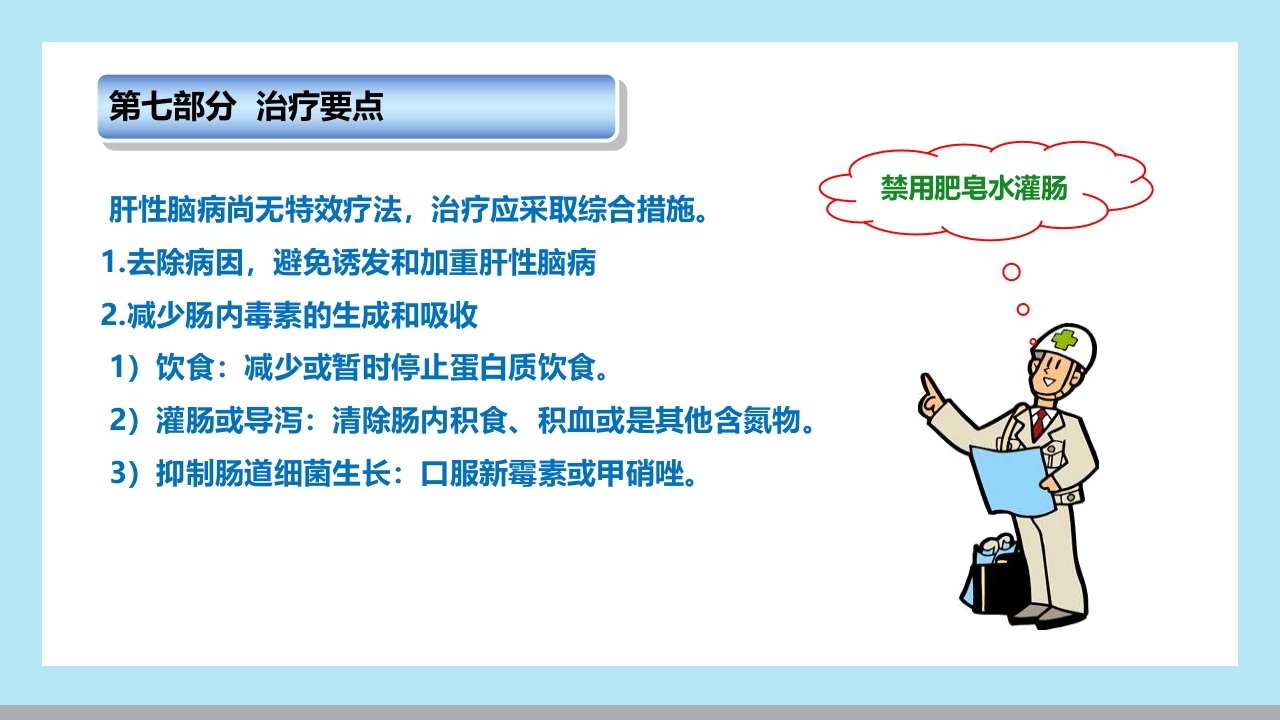 第七部分 治疗要点

肝性脑病尚无特效疗法，治疗应采取综合措施。

1.去除病因，避免诱发和加重肝性脑病

2.减少肠内毒素的生成和吸收

1）饮食：减少或暂时停止蛋白质饮食。

2）灌肠或导泻：清除肠内积食、积血或是其他含氮物。

3）抑制肠道细菌生长：口服新霉素或甲硝唑。

禁用肥皂水灌肠